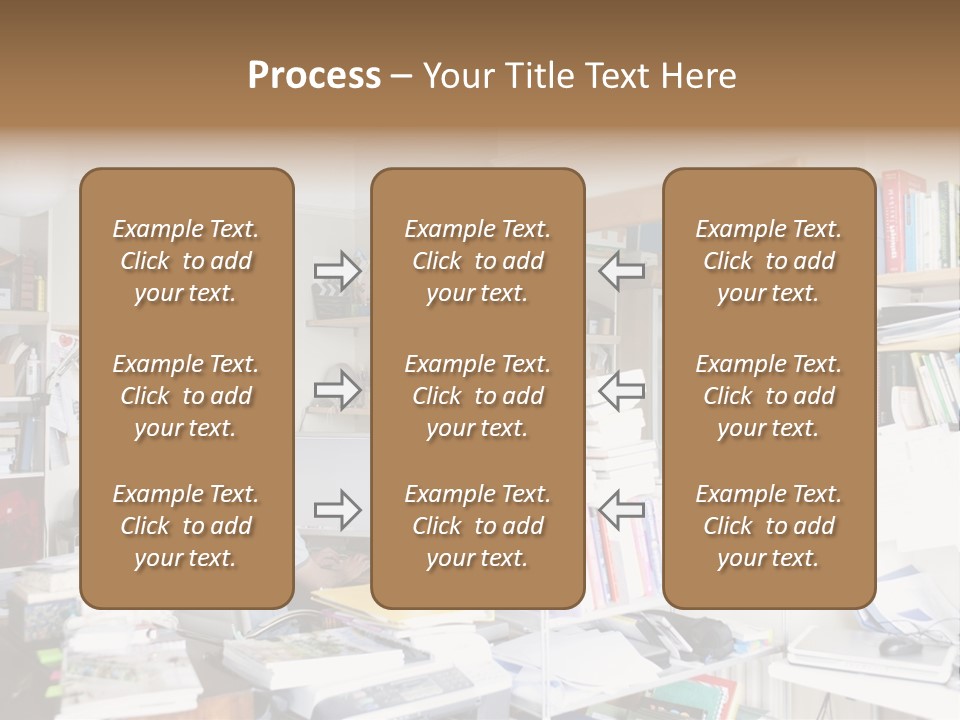 Process – Your Title Text Here

Example Text. Click to add your text.

Example Text. Click to add your text.

Example Text. Click to add your text.

Example Text. Click to add your text.

Example Text. Click to add your text.

Example Text. Click to add your text.

Example Text. Click to add your text.

Example Text. Click to add your text.

Example Text. Click to add your text.